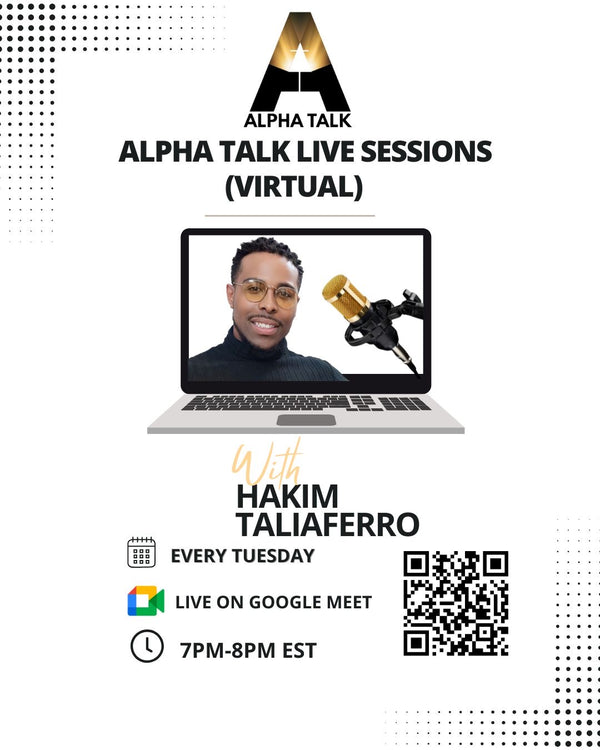 ALPHA TALK

ALPHA TALK LIVE SESSIONS (VIRTUAL)

With

HAKIM TALIAFERRO

EVERY TUESDAY

LIVE ON GOOGLE MEET

7PM-8PM EST